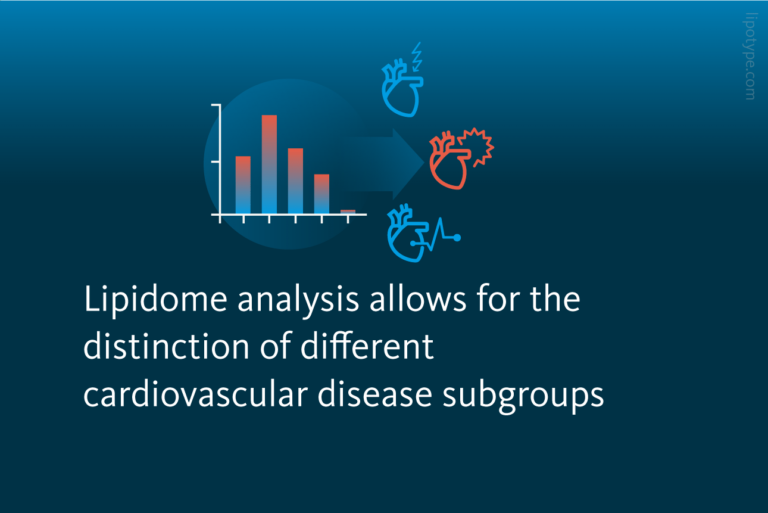 lipotype.com

Lipidome analysis allows for the distinction of different cardiovascular disease subgroups